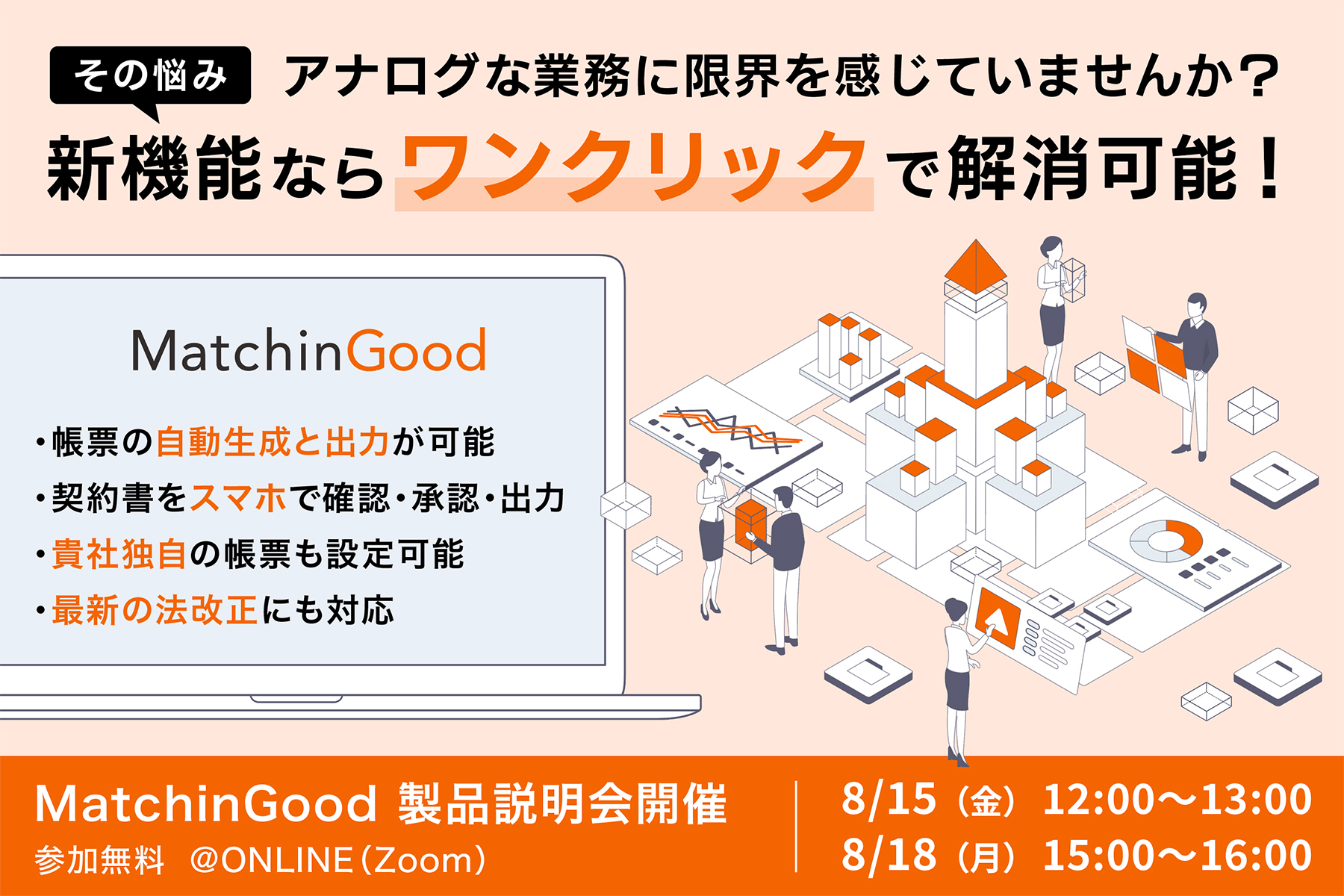 その悩み アナログな業務に限界を感じていませんか？

新機能ならワンクリックで解消可能！

MatchinGood

・帳票の自動生成と出力が可能
・契約書をスマホで確認・承認・出力
・貴社独自の帳票も設定可能
・最新の法改正にも対応

MatchinGood 製品説明会開催
参加無料 @ONLINE（Zoom）

8/15（金）12:00〜13:00
8/18（月）15:00〜16:00